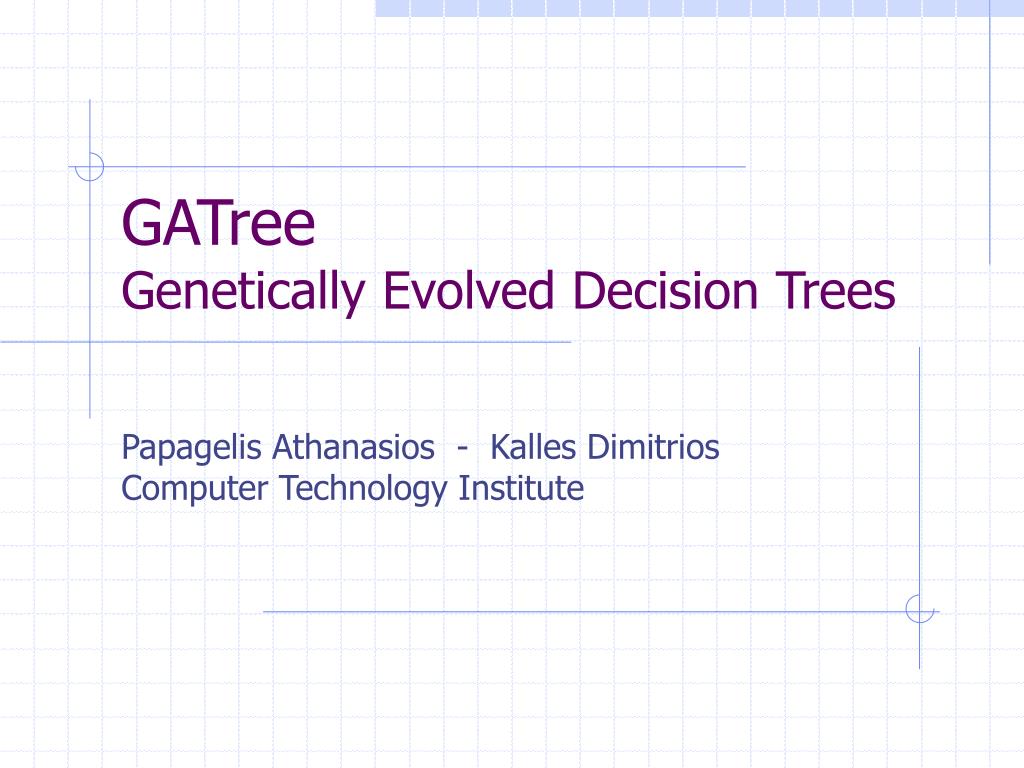 GATree
Genetically Evolved Decision Trees

Papagelis Athanasios - Kalles Dimitrios
Computer Technology Institute